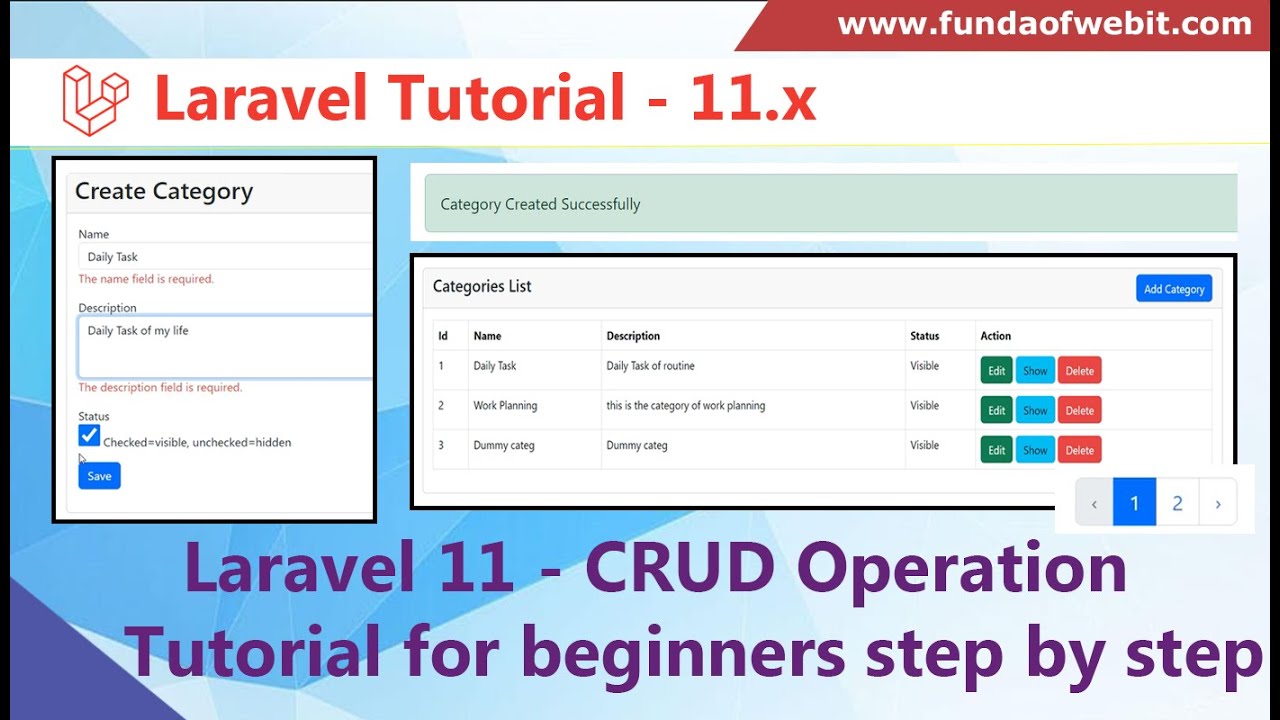 www.fundaofwebit.com

Laravel Tutorial - 11.x

Create Category

Name

Daily Task

The name field is required.

Description

Daily Task of my life

The description field is required.

Status

Checked=visible, unchecked=hidden

Save

Category Created Successfully

Categories List

Add Category

| Id | Name | Description | Status | Action |
|---|---|---|---|---|
| 1 | Daily Task | Daily Task of routine | Visible | Edit Show Delete |
| 2 | Work Planning | this is the category of work planning | Visible | Edit Show Delete |
| 3 | Dummy categ | Dummy categ | Visible | Edit Show Delete |

‹ 1 2 ›

Laravel 11 - CRUD Operation

Tutorial for beginners step by step